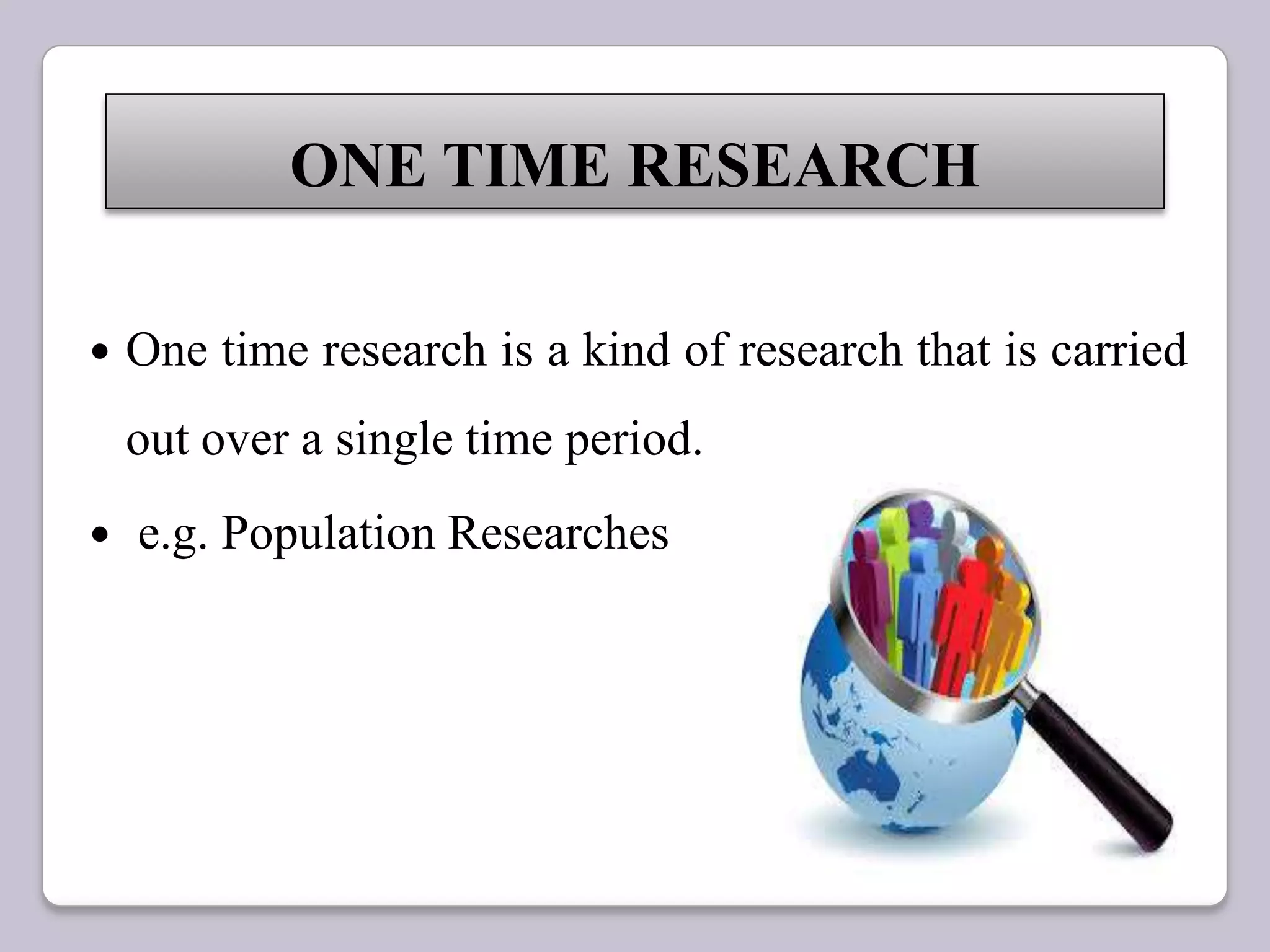 ONE TIME RESEARCH

• One time research is a kind of research that is carried out over a single time period.

• e.g. Population Researches